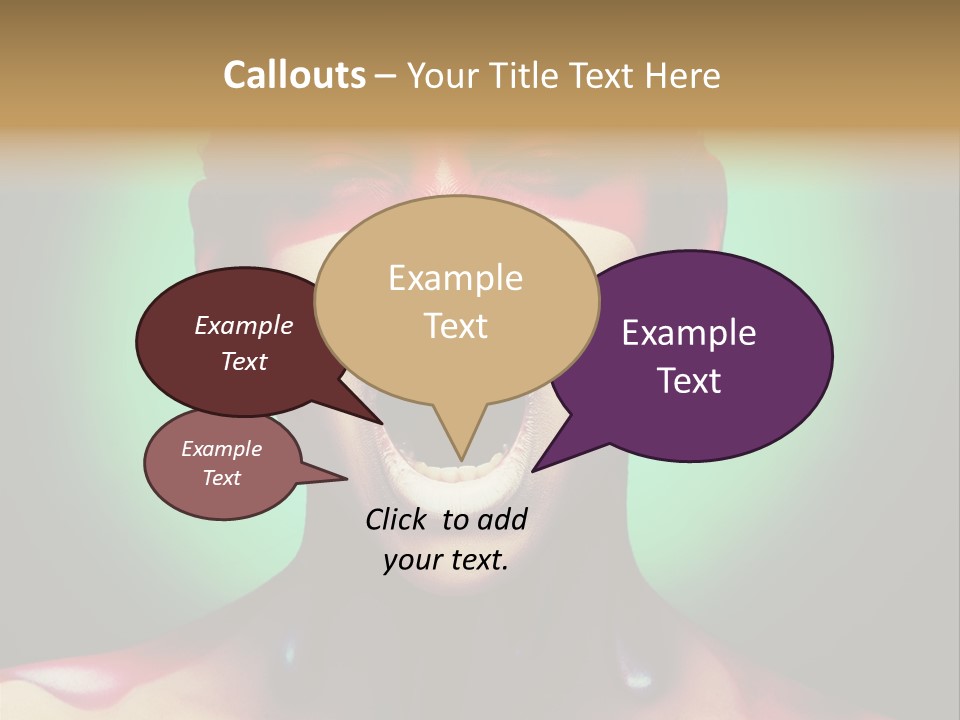 Callouts – Your Title Text Here

Example Text

Example Text

Example Text

Example Text

Click to add your text.